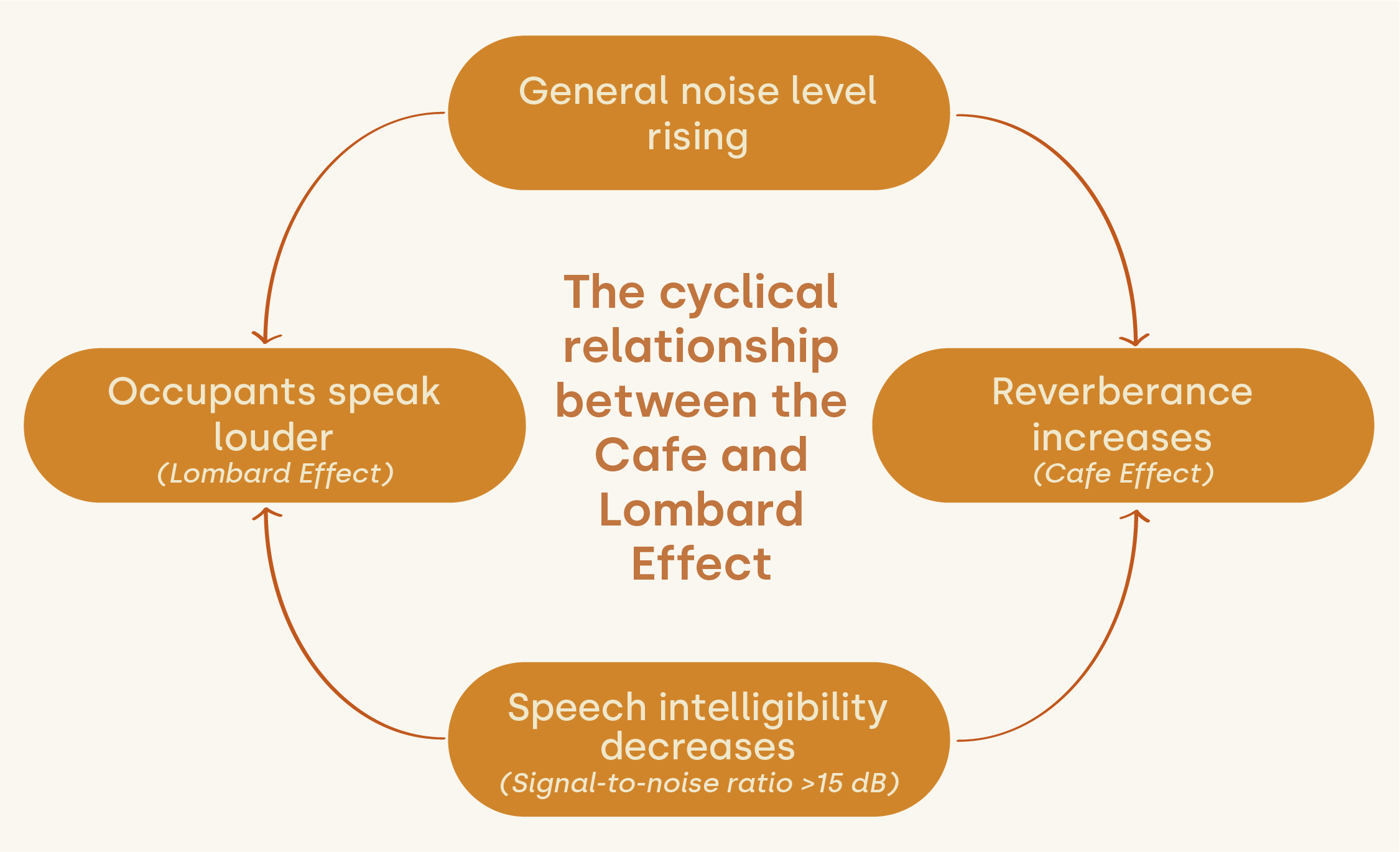 General noise level rising

Occupants speak louder
(Lombard Effect)

The cyclical relationship between the Cafe and Lombard Effect

Reverberance increases
(Cafe Effect)

Speech intelligibility decreases
(Signal-to-noise ratio >15 dB)